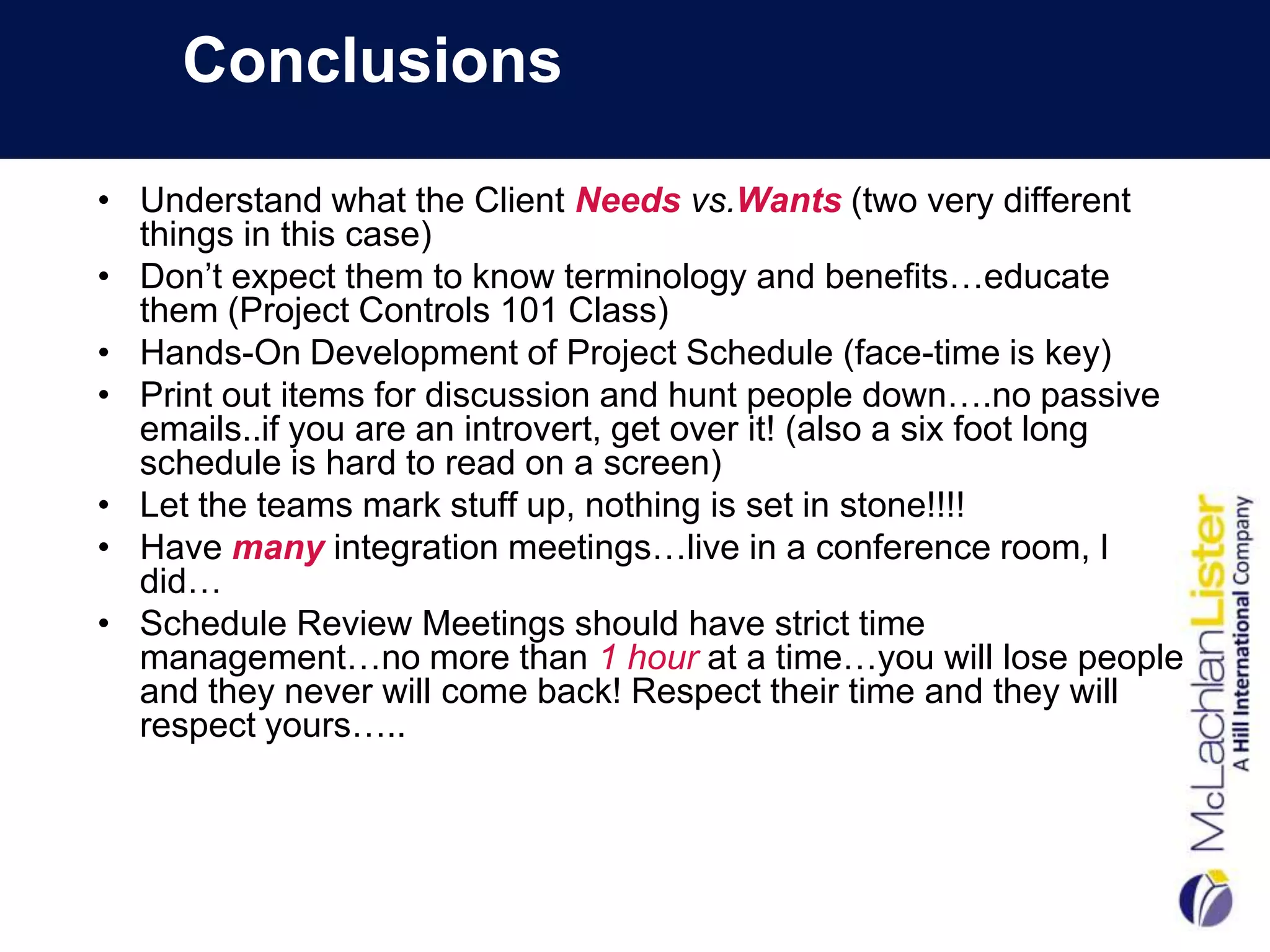 Conclusions

• Understand what the Client Needs vs.Wants (two very different things in this case)
• Don't expect them to know terminology and benefits…educate them (Project Controls 101 Class)
• Hands-On Development of Project Schedule (face-time is key)
• Print out items for discussion and hunt people down….no passive emails..if you are an introvert, get over it! (also a six foot long schedule is hard to read on a screen)
• Let the teams mark stuff up, nothing is set in stone!!!!
• Have many integration meetings…live in a conference room, I did…
• Schedule Review Meetings should have strict time management…no more than 1 hour at a time…you will lose people and they never will come back! Respect their time and they will respect yours…..

McLachlanLister
A Hill International Company